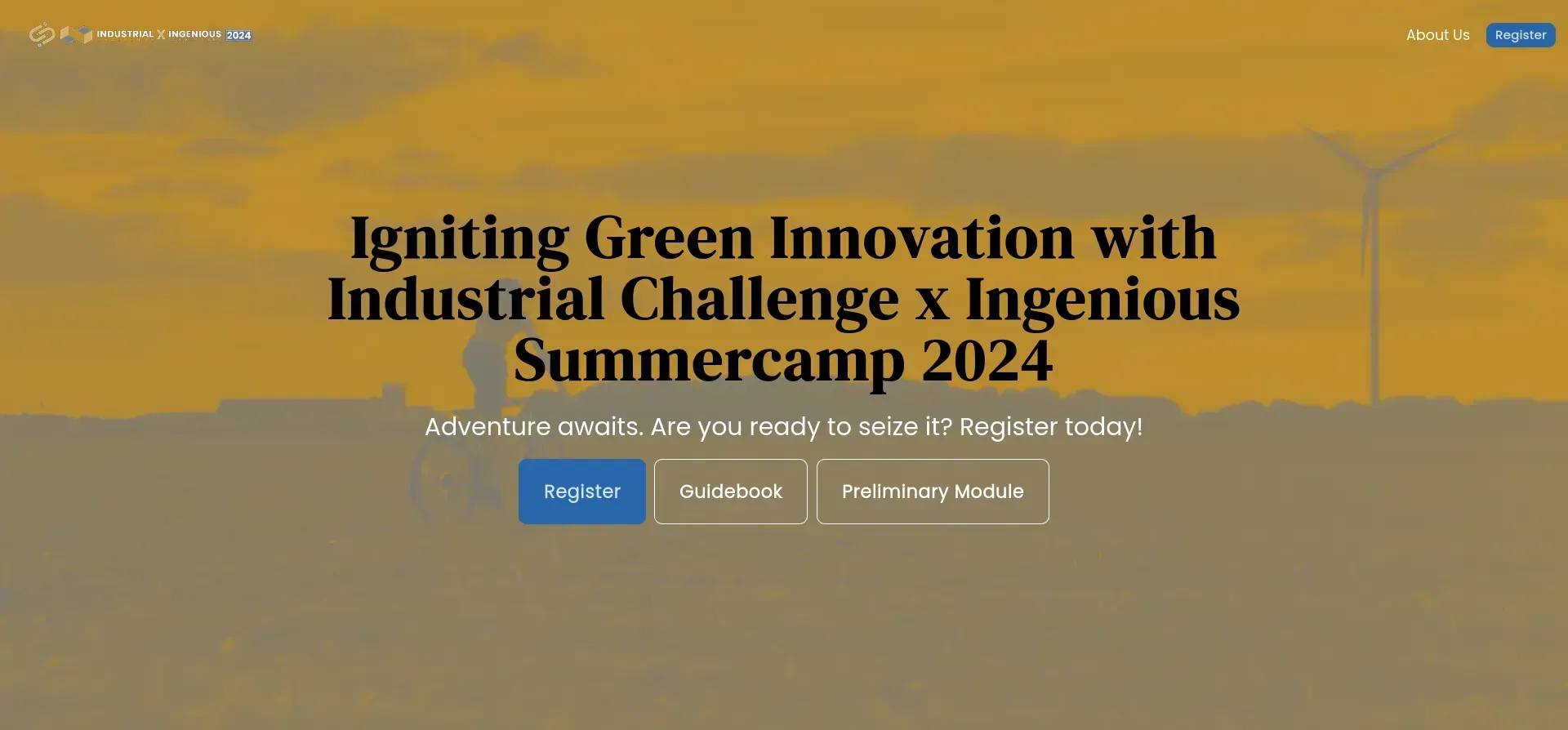 INDUSTRIAL X INGENIOUS 2024

About Us Register

Igniting Green Innovation with Industrial Challenge x Ingenious Summercamp 2024

Adventure awaits. Are you ready to seize it? Register today!

Register Guidebook Preliminary Module